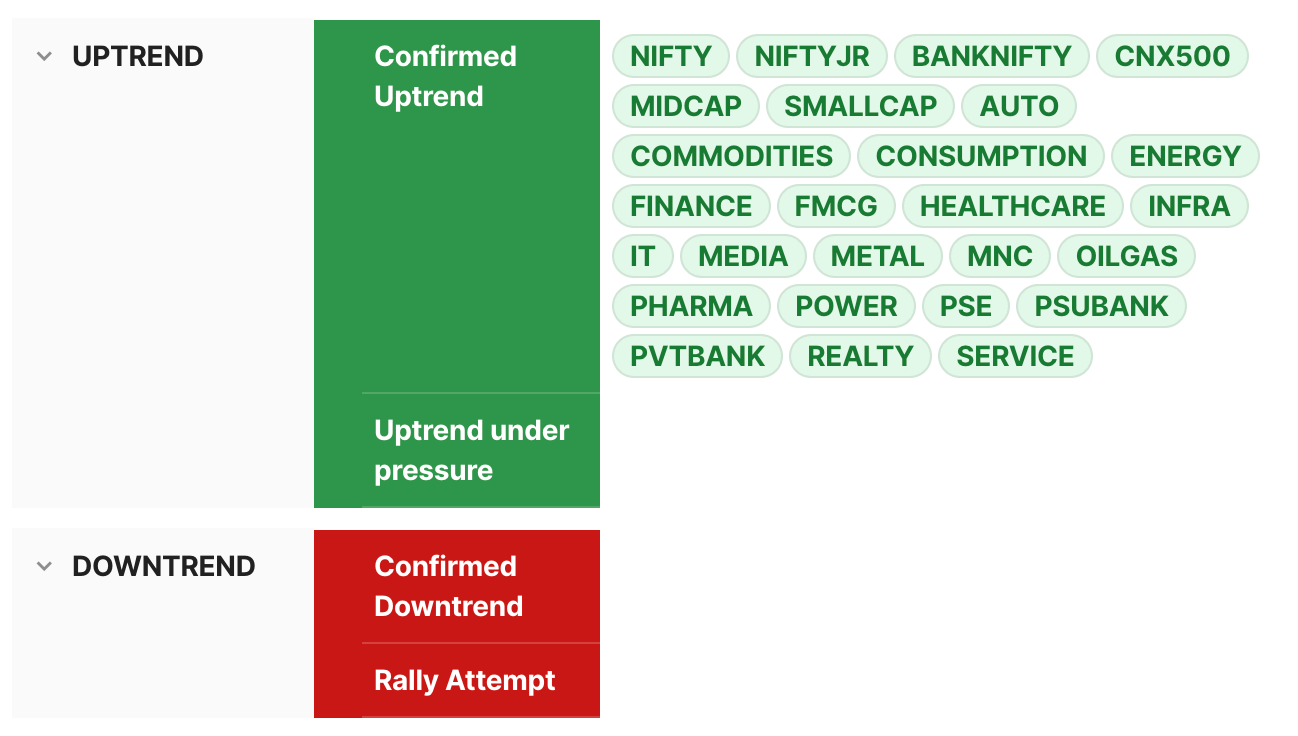 UPTREND

Confirmed Uptrend

NIFTY NIFTYJR BANKNIFTY CNX500 MIDCAP SMALLCAP AUTO COMMODITIES CONSUMPTION ENERGY FINANCE FMCG HEALTHCARE INFRA IT MEDIA METAL MNC OILGAS PHARMA POWER PSE PSUBANK PVTBANK REALTY SERVICE

Uptrend under pressure

DOWNTREND

Confirmed Downtrend

Rally Attempt